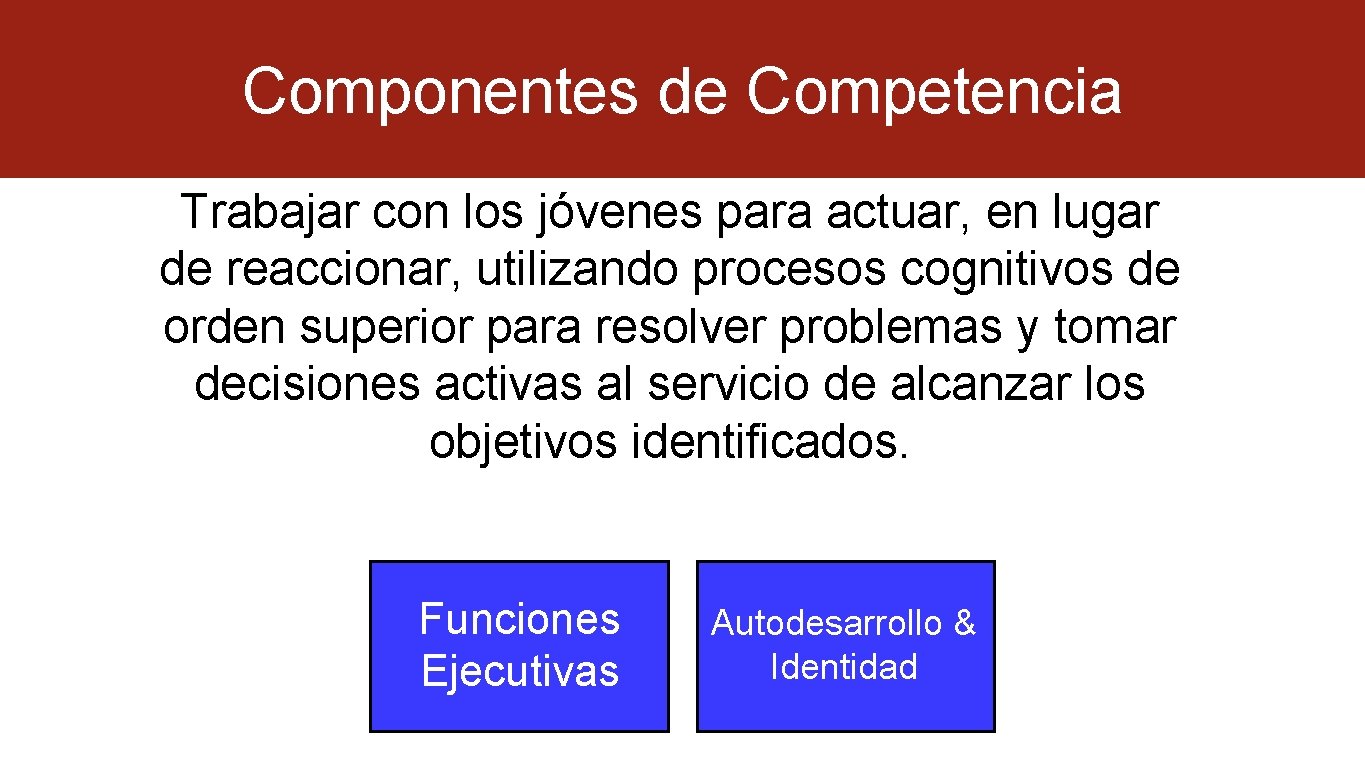 Componentes de Competencia

Trabajar con los jóvenes para actuar, en lugar de reaccionar, utilizando procesos cognitivos de orden superior para resolver problemas y tomar decisiones activas al servicio de alcanzar los objetivos identificados.

Funciones Ejecutivas

Autodesarrollo & Identidad